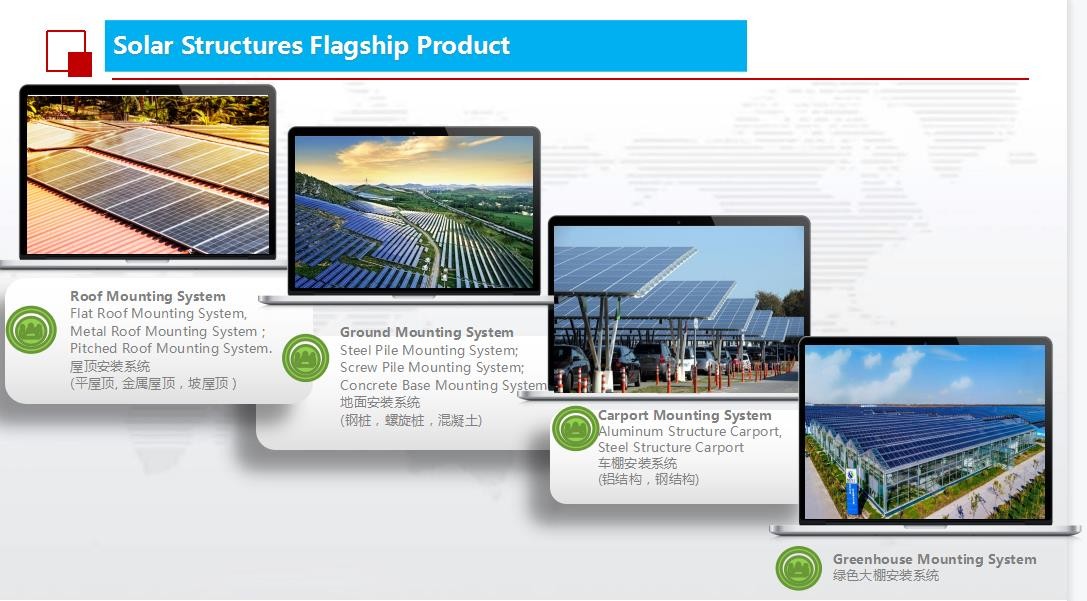 Solar Structures Flagship Product

Roof Mounting System
Flat Roof Mounting System,
Metal Roof Mounting System ;
Pitched Roof Mounting System.
屋顶安装系统
(平屋顶, 金属屋顶，坡屋顶 )

Ground Mounting System
Steel Pile Mounting System;
Screw Pile Mounting System;
Concrete Base Mounting System
地面安装系统
(钢桩，螺旋桩，混凝土)

Carport Mounting System
Aluminum Structure Carport,
Steel Structure Carport
车棚安装系统
(铝结构，钢结构)

Greenhouse Mounting System
绿色大棚安装系统